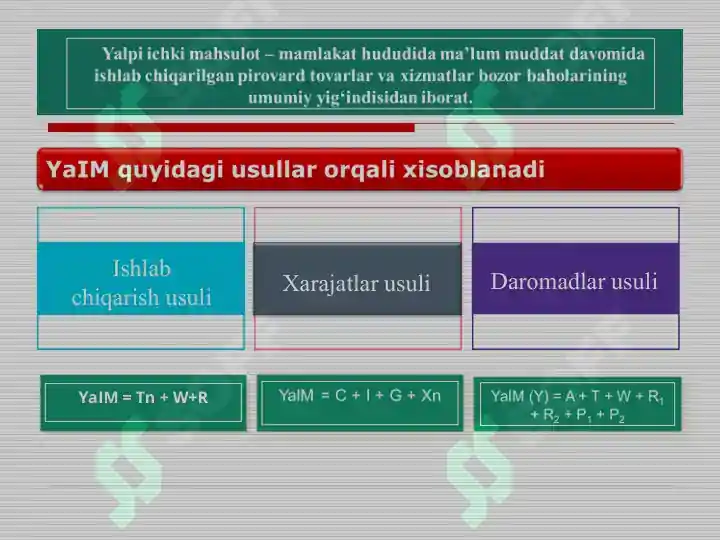 Yalpi ichki mahsulot – mamlakat hududida ma'lum muddat davomida ishlab chiqarilgan pirovard tovarlar va xizmatlar bozor baholarining umumiy yig'indisidan iborat.

YaIM quyidagi usullar orqali xisoblanadi

Ishlab chiqarish usuli

Xarajatlar usuli

Daromadlar usuli

YaIM = Tn + W+R

YaIM = C + I + G + Xn

YaIM (Y) = A + T + W + $R_1$ + $R_2$ + $P_1$ + $P_2$